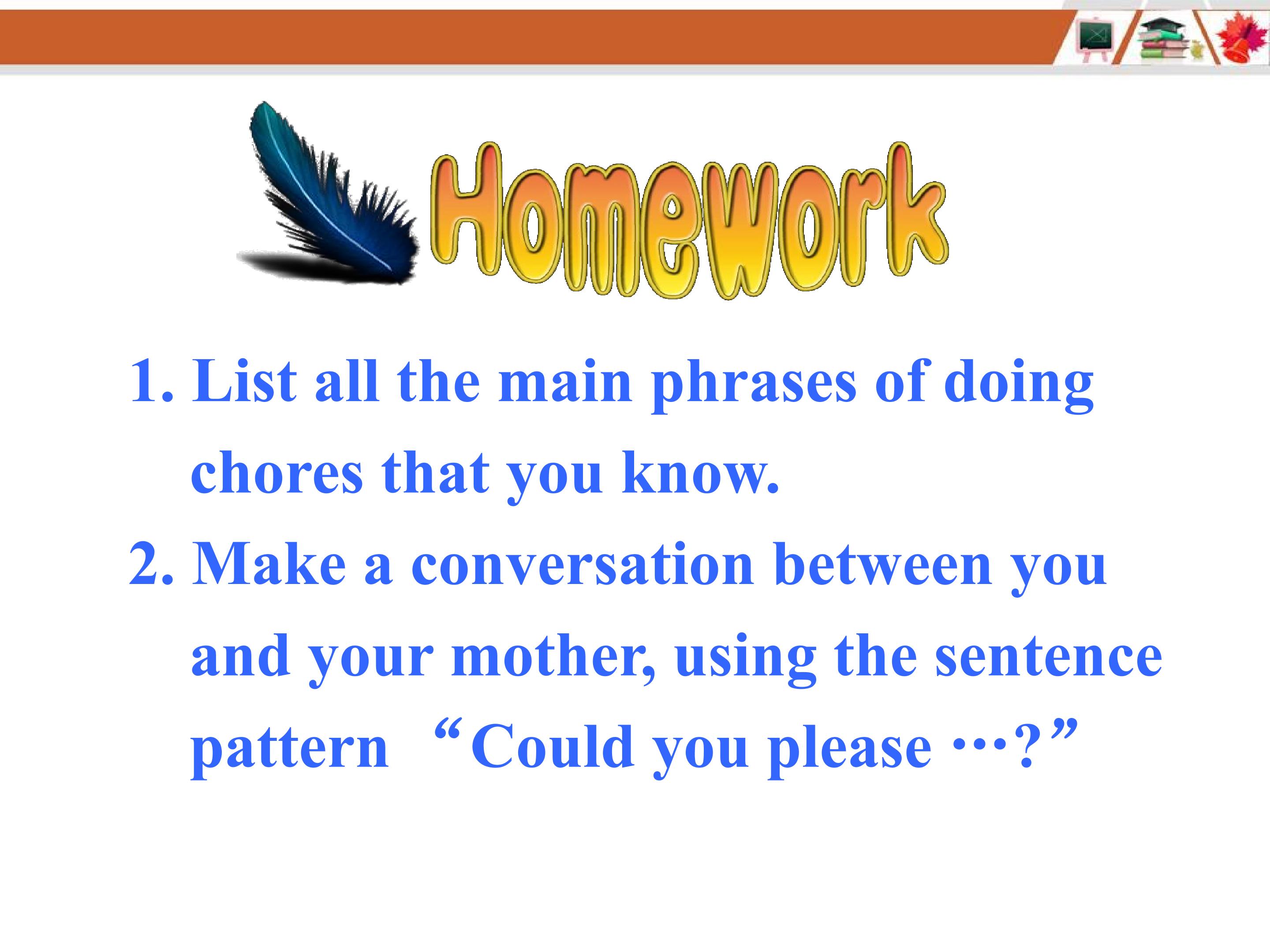 Homework

1. List all the main phrases of doing chores that you know.

2. Make a conversation between you and your mother, using the sentence pattern “Could you please …?”